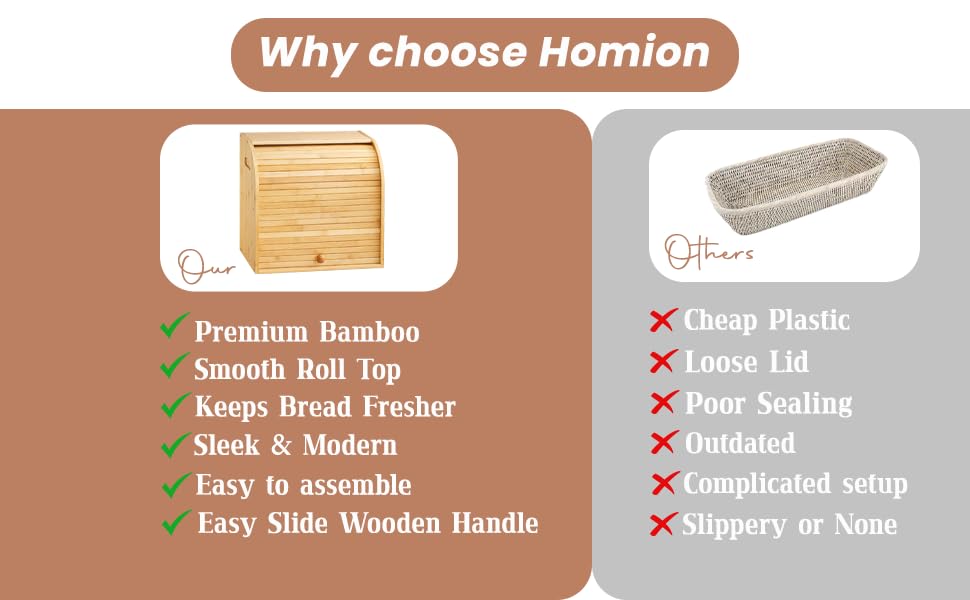 Why choose Homion

Our

Premium Bamboo
Smooth Roll Top
Keeps Bread Fresher
Sleek & Modern
Easy to assemble
Easy Slide Wooden Handle

Others

Cheap Plastic
Loose Lid
Poor Sealing
Outdated
Complicated setup
Slippery or None